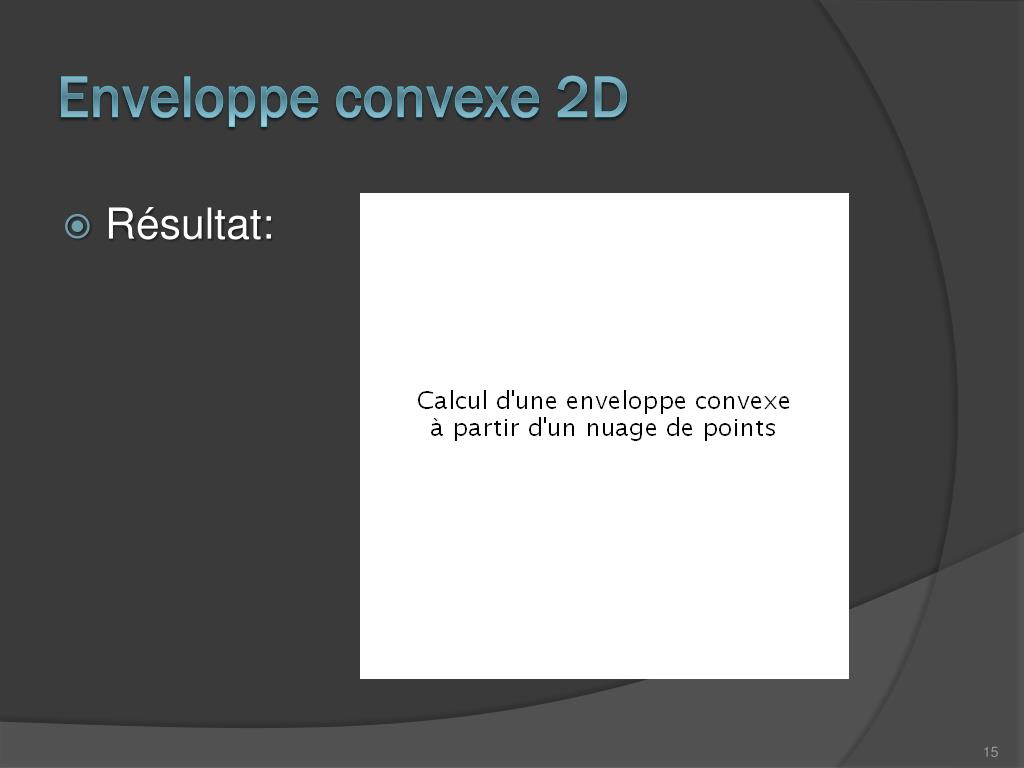 Enveloppe convexe 2D

Résultat:

Calcul d'une enveloppe convexe
à partir d'un nuage de points

15